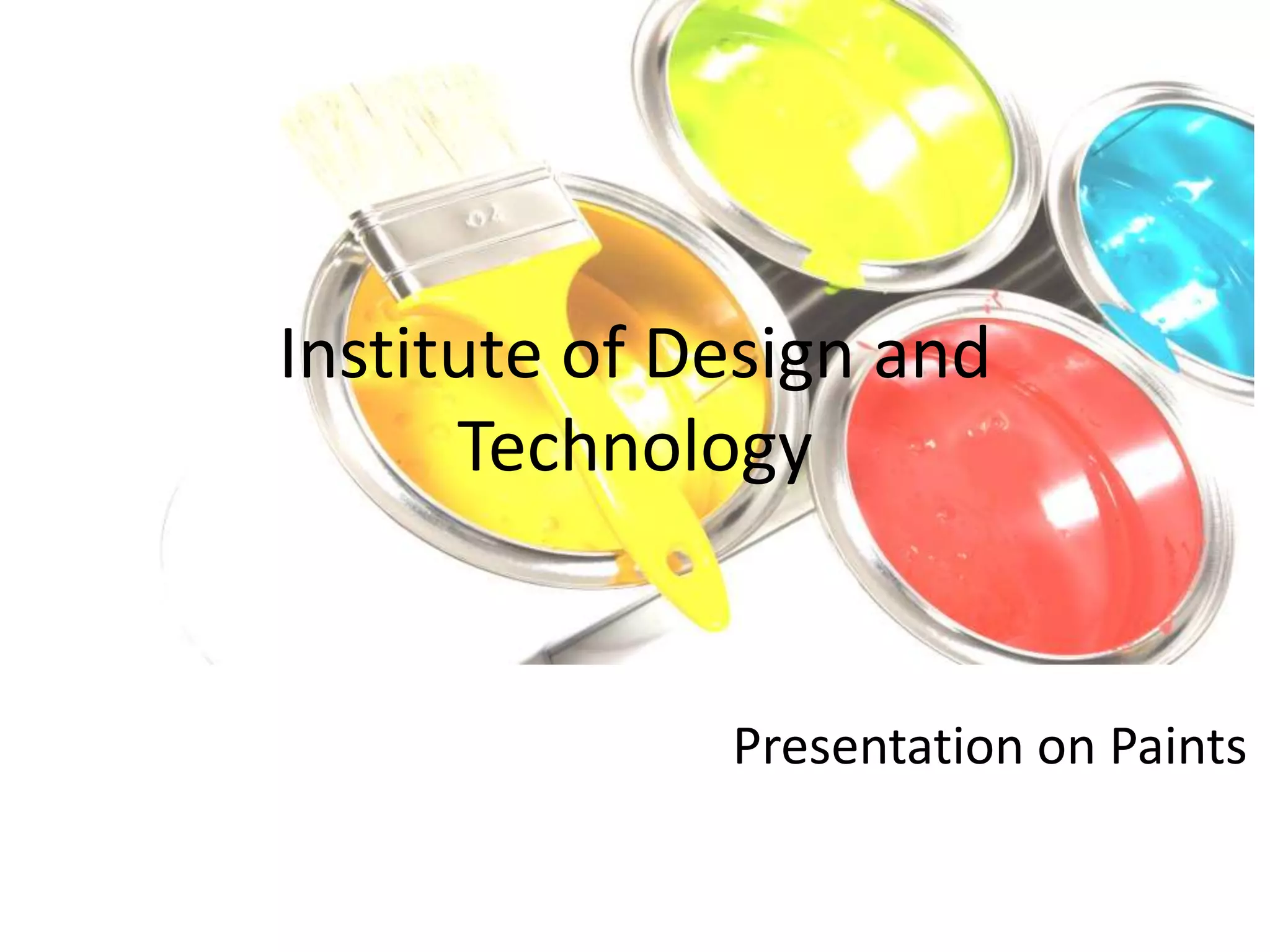 Institute of Design and Technology

Presentation on Paints